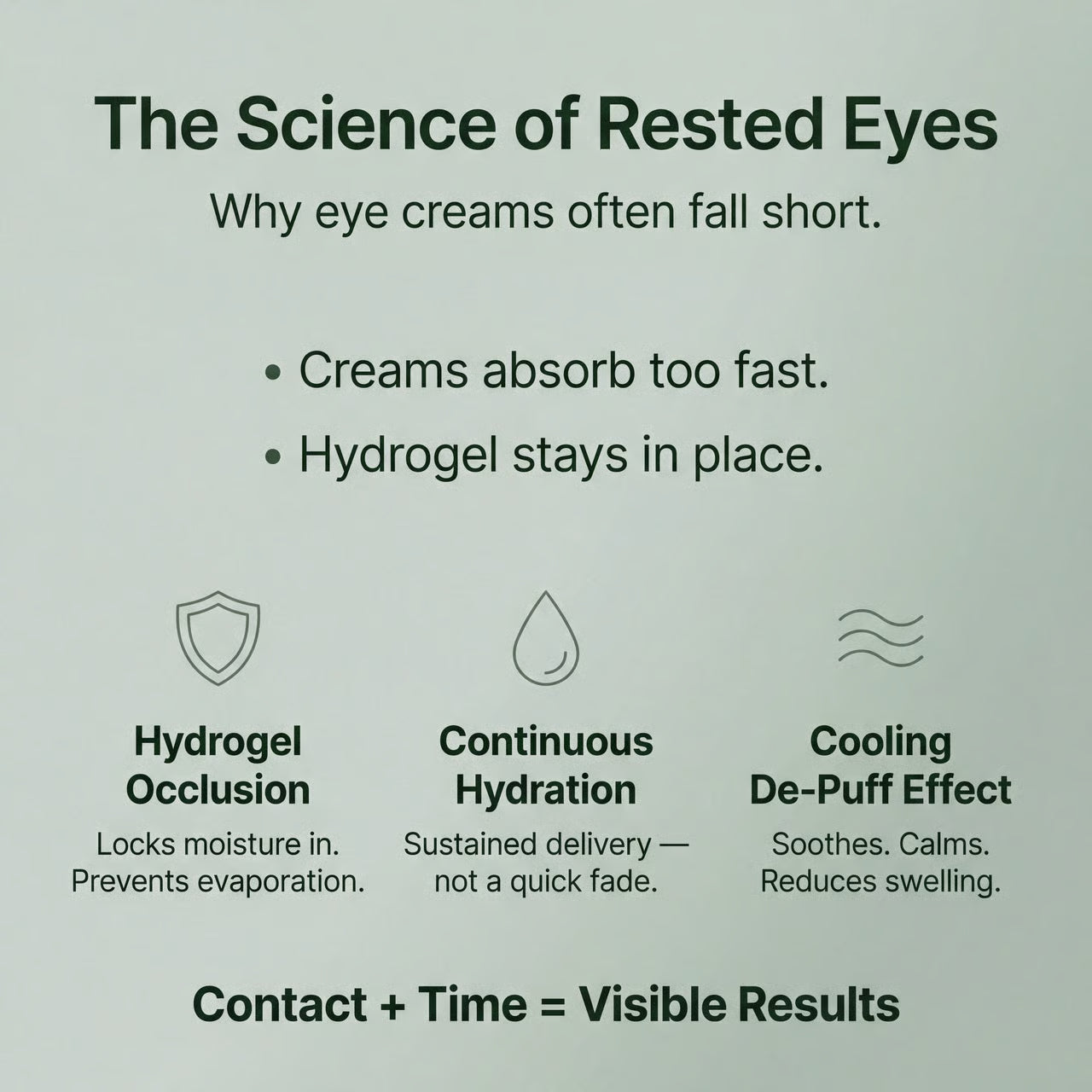 The Science of Rested Eyes

Why eye creams often fall short.

• Creams absorb too fast.
• Hydrogel stays in place.

Hydrogel Occlusion
Locks moisture in. Prevents evaporation.

Continuous Hydration
Sustained delivery — not a quick fade.

Cooling De-Puff Effect
Soothes. Calms. Reduces swelling.

Contact + Time = Visible Results